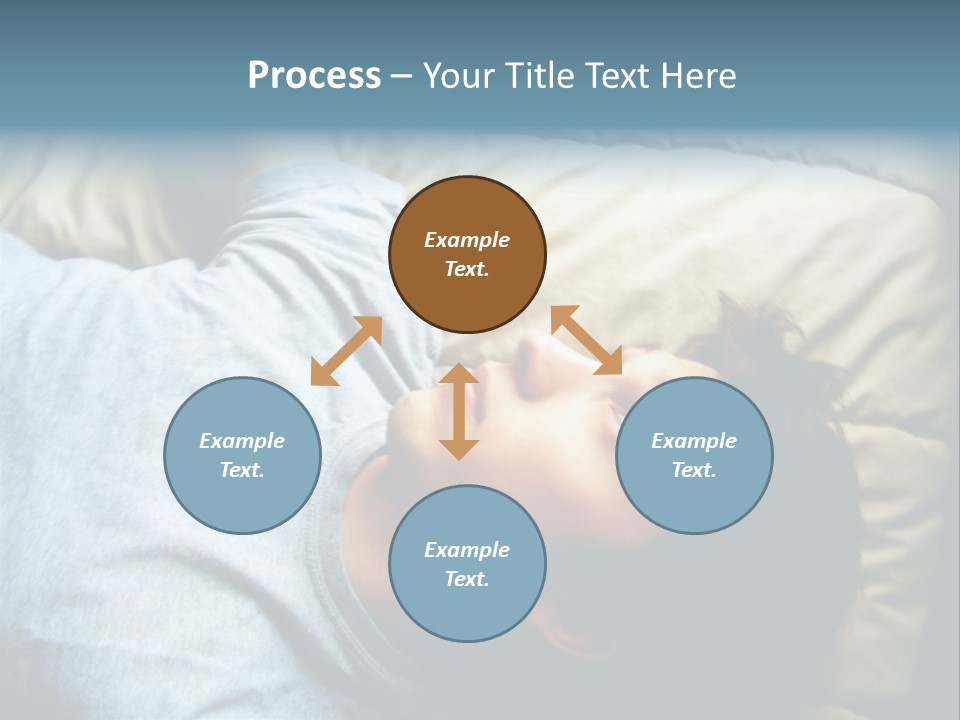 Process – Your Title Text Here

Example Text.

Example Text.

Example Text.

Example Text.